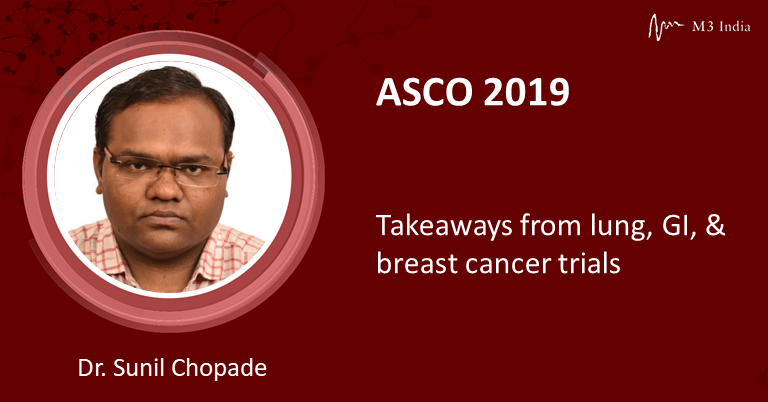 M3 India

ASCO 2019

Takeaways from lung, GI, & breast cancer trials

Dr. Sunil Chopade